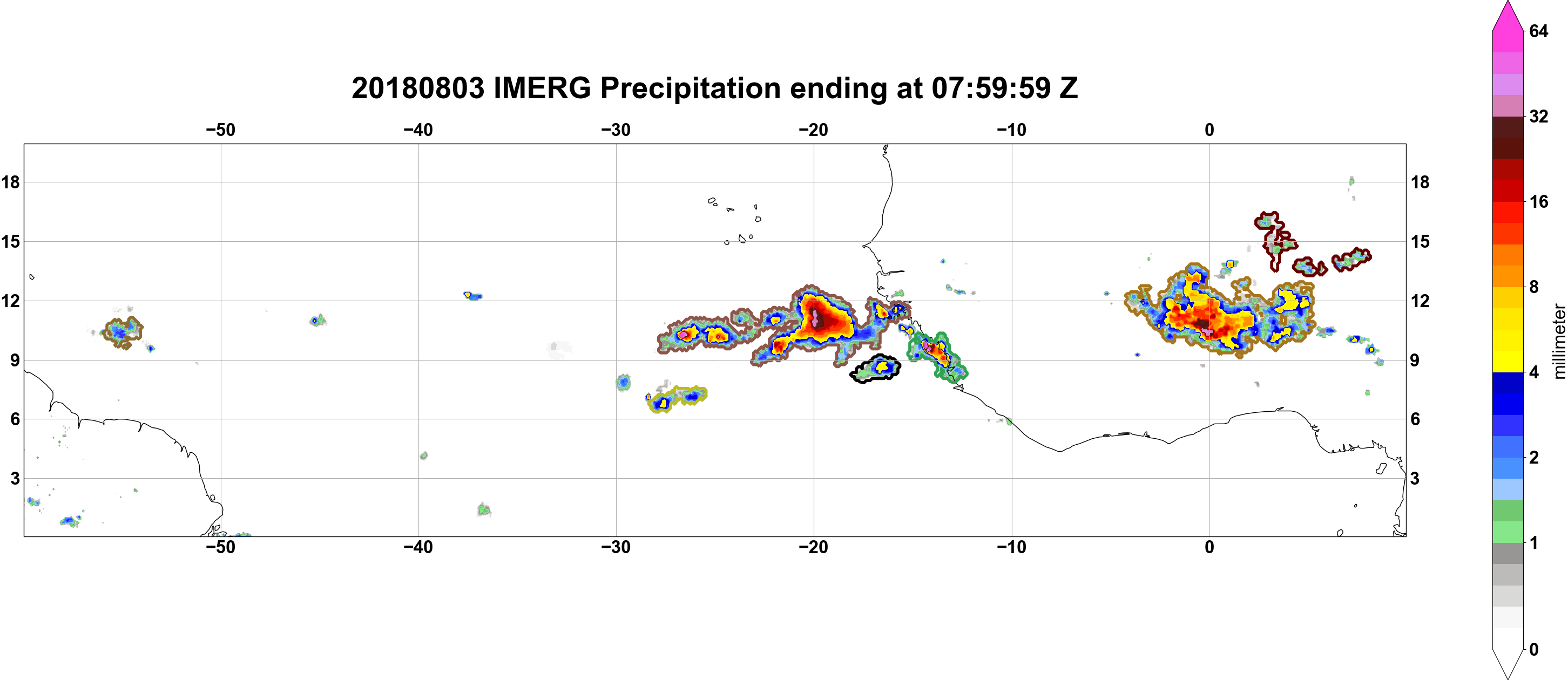 20180803 IMERG Precipitation ending at 07:59:59 Z

−50 −40 −30 −20 −10 0

18
15
12
9
6
3

18
15
12
9
6
3

−50 −40 −30 −20 −10 0

64
32
16
8
4
2
1
0

millimeter